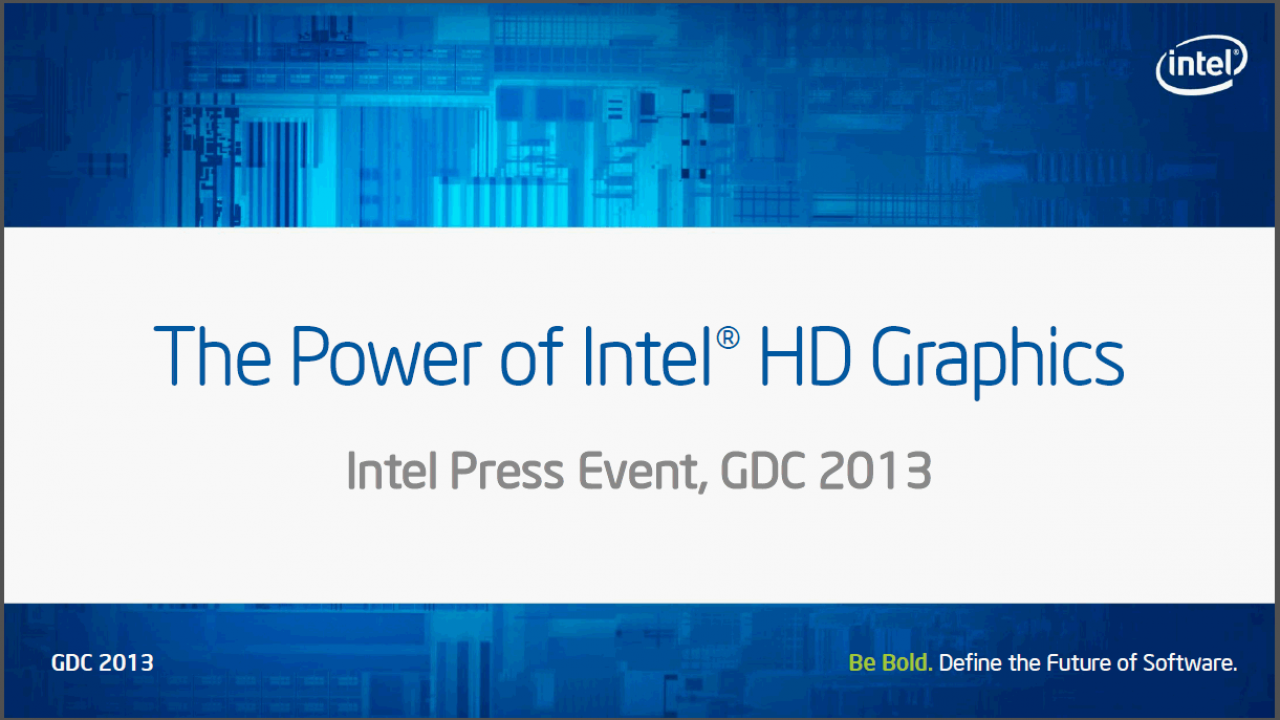 intel

The Power of Intel® HD Graphics

Intel Press Event, GDC 2013

GDC 2013

Be Bold. Define the Future of Software.